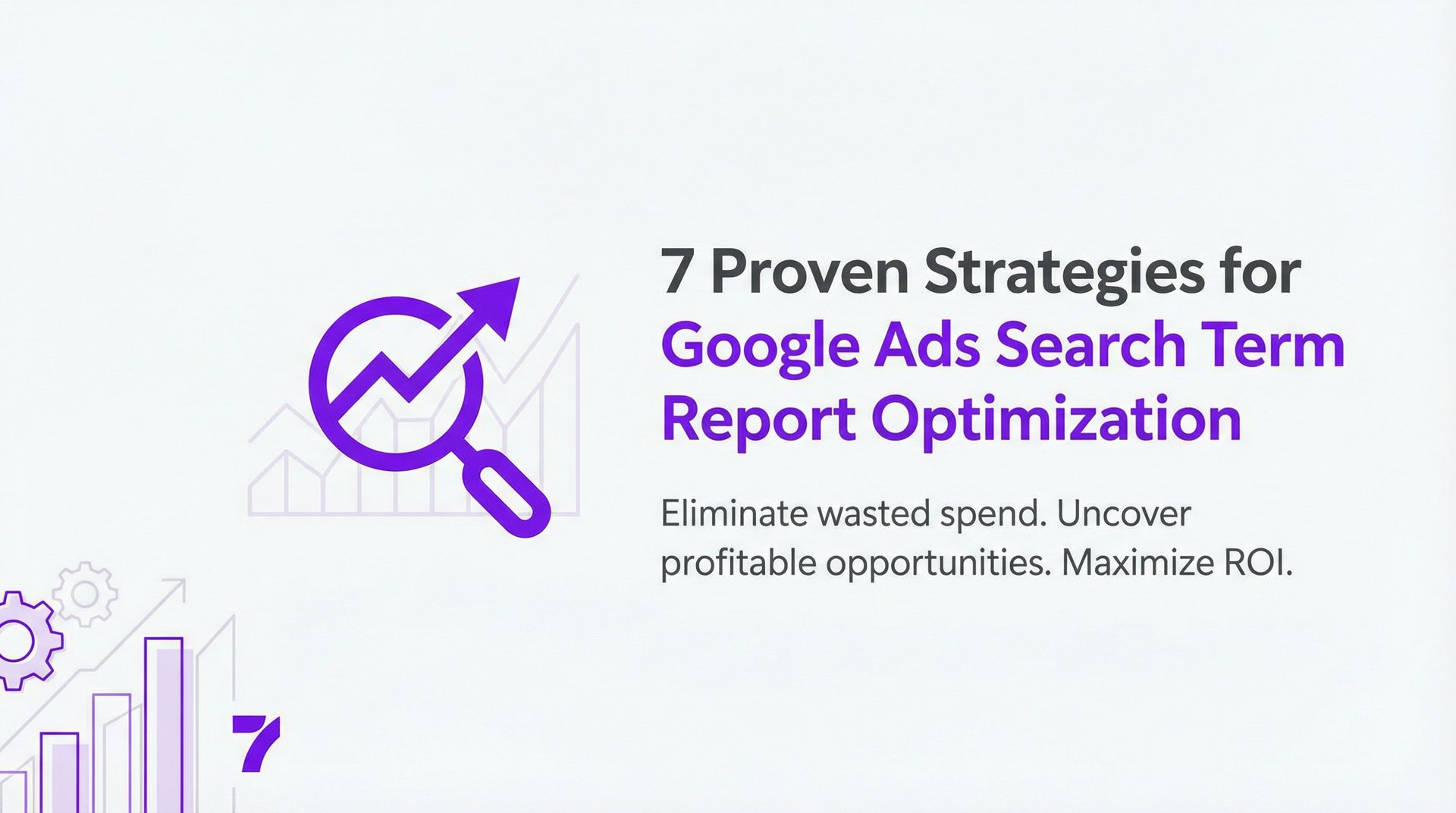 7 Proven Strategies for Google Ads Search Term Report Optimization

Eliminate wasted spend. Uncover profitable opportunities. Maximize ROI.

7